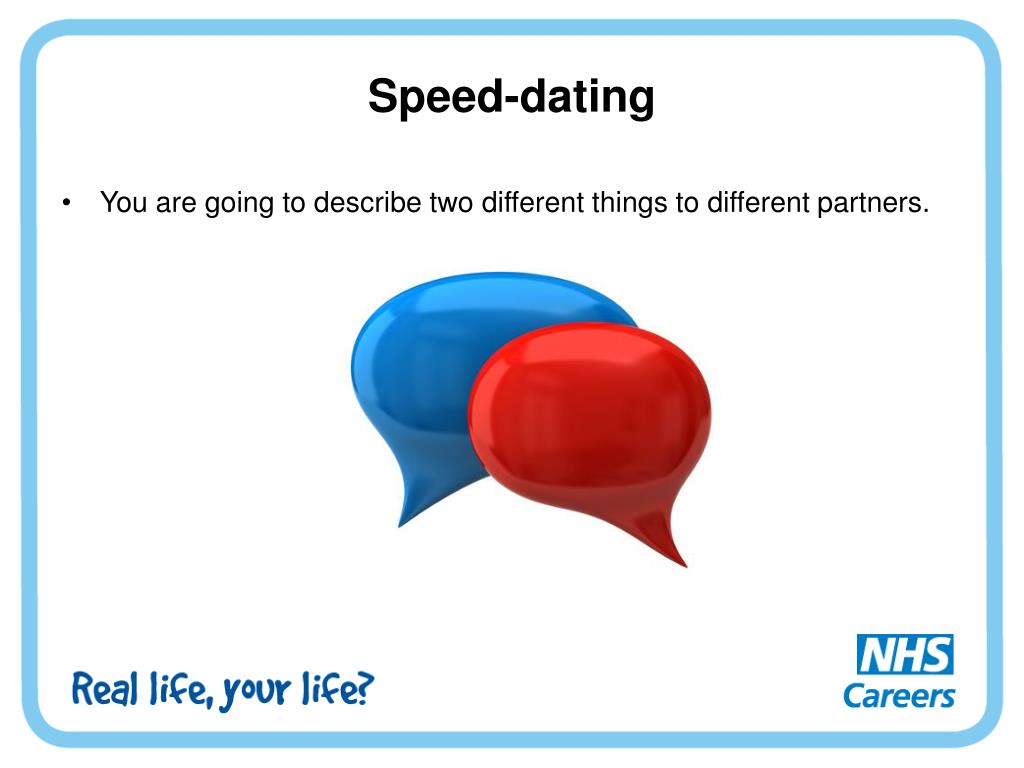 Speed-dating

• You are going to describe two different things to different partners.

Real life, your life?

NHS
Careers